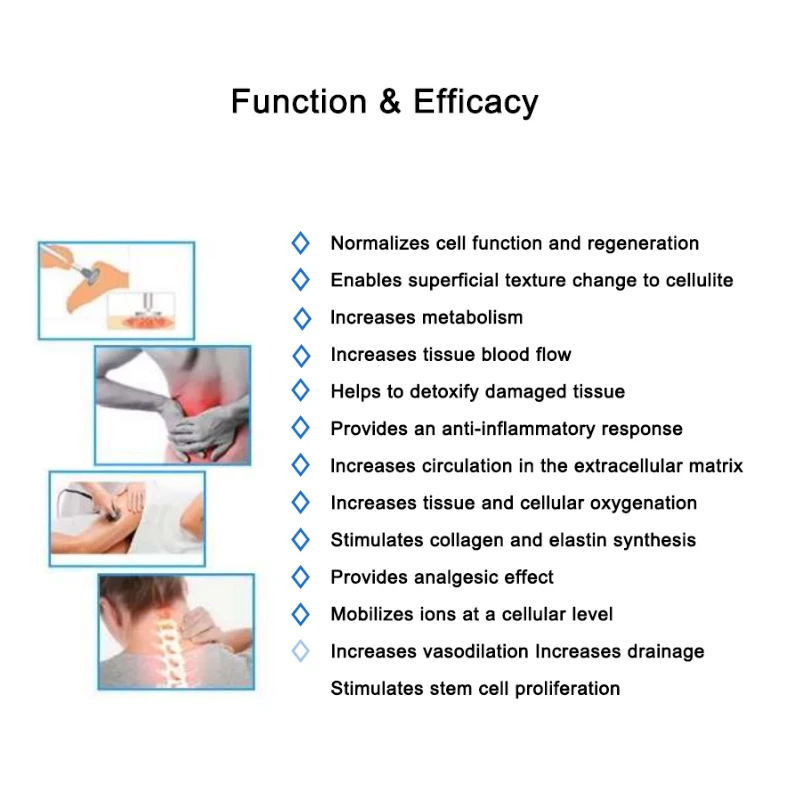 Function & Efficacy

◇ Normalizes cell function and regeneration
◇ Enables superficial texture change to cellulite
◇ Increases metabolism
◇ Increases tissue blood flow
◇ Helps to detoxify damaged tissue
◇ Provides an anti-inflammatory response
◇ Increases circulation in the extracellular matrix
◇ Increases tissue and cellular oxygenation
◇ Stimulates collagen and elastin synthesis
◇ Provides analgesic effect
◇ Mobilizes ions at a cellular level
◇ Increases vasodilation Increases drainage
Stimulates stem cell proliferation